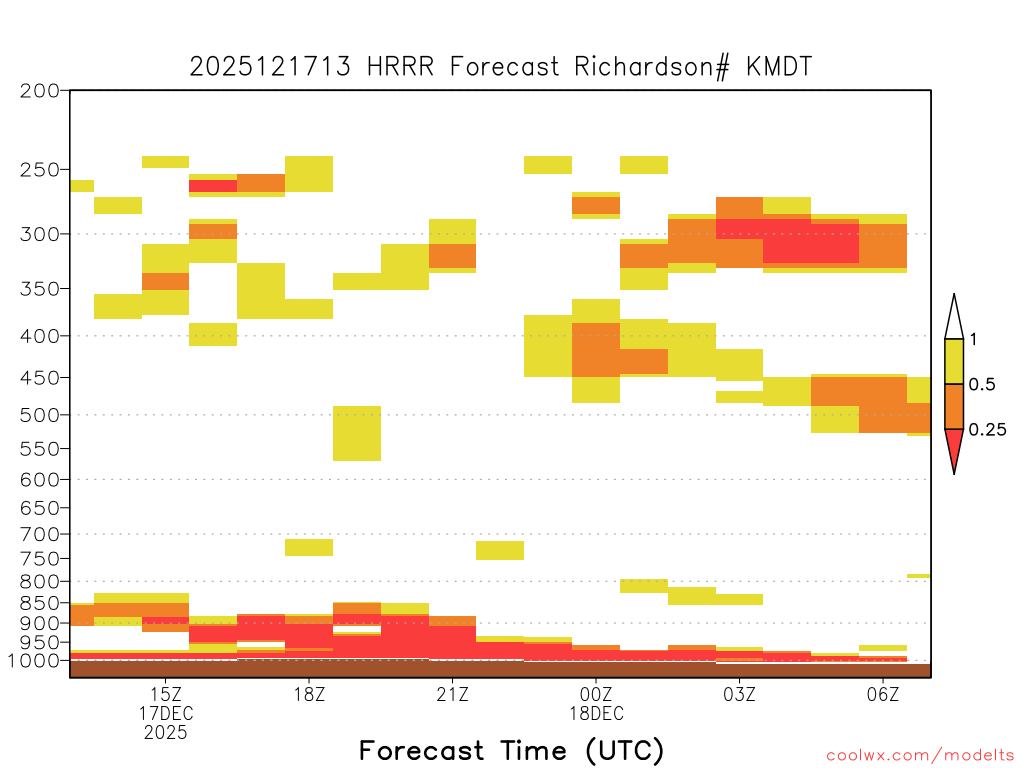 2025121713 HRRR Forecast Richardson# KMDT

200
250
300
350
400
450
500
550
600
650
700
750
800
850
900
950
1000

1
0.5
0.25

15Z
17DEC
2025
18Z
21Z
00Z
18DEC
03Z
06Z

Forecast Time (UTC)

coolwx.com/modelts